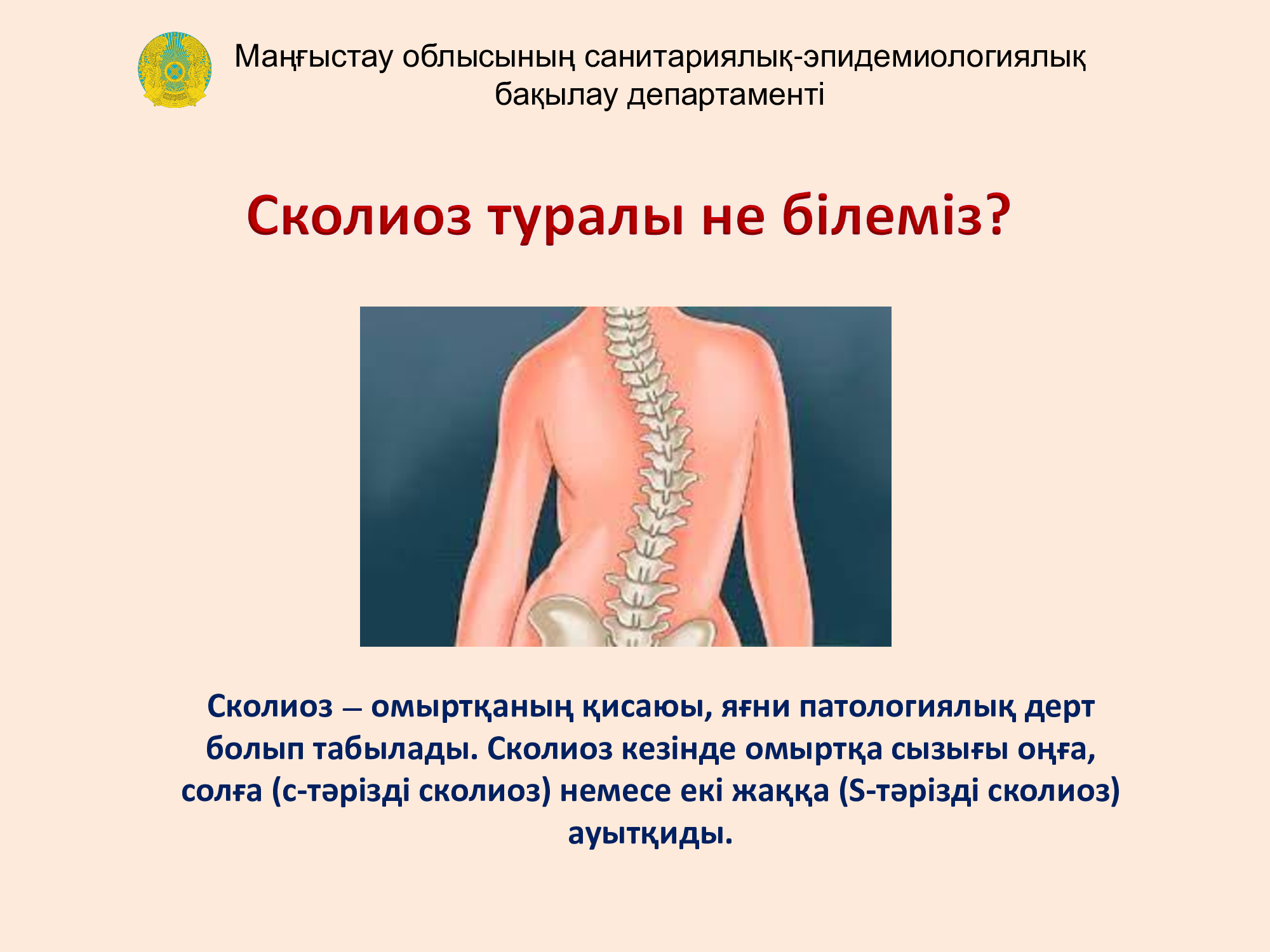 Маңғыстау облысының санитариялық-эпидемиологиялық бақылау департаменті

Сколиоз туралы не білеміз?

Сколиоз – омыртқаның қисаюы, яғни патологиялық дерт болып табылады. Сколиоз кезінде омыртқа сызығы оңға, солға (с-тәрізді сколиоз) немесе екі жаққа (S-тәрізді сколиоз) ауытқиды.